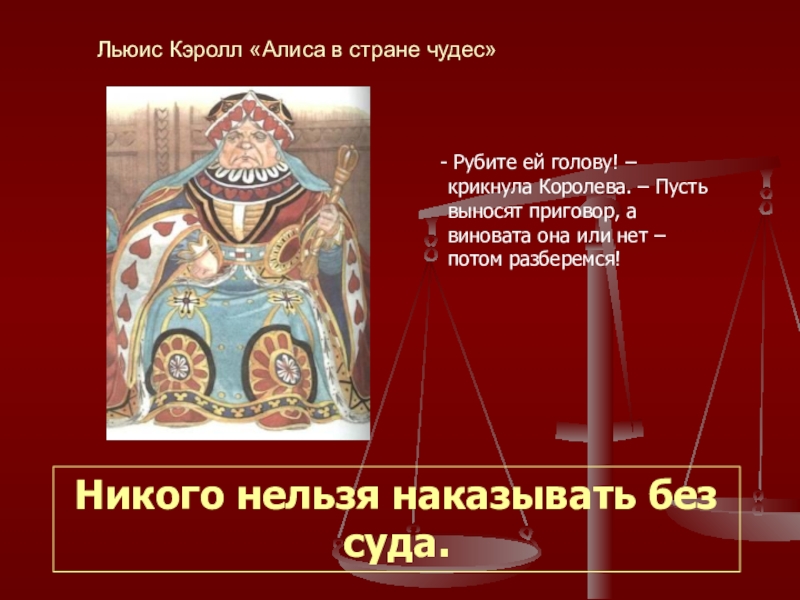 Льюис Кэролл «Алиса в стране чудес»

- Рубите ей голову! – крикнула Королева. – Пусть выносят приговор, а виновата она или нет – потом разберемся!

Никого нельзя наказывать без суда.